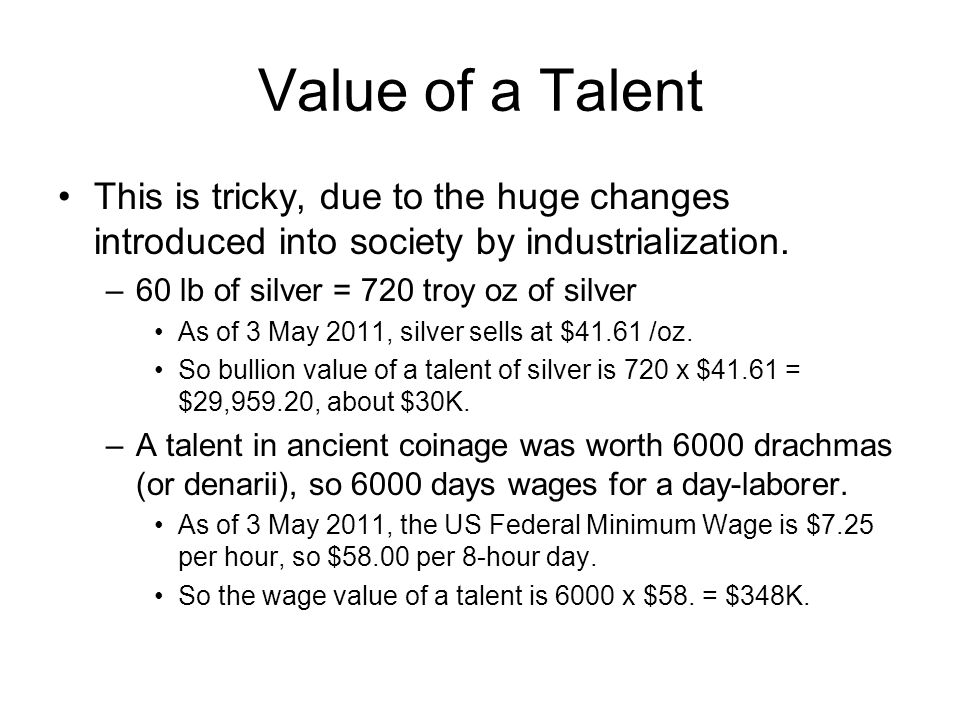 Value of a Talent

• This is tricky, due to the huge changes introduced into society by industrialization.

– 60 lb of silver = 720 troy oz of silver

• As of 3 May 2011, silver sells at \$41.61 /oz.

• So bullion value of a talent of silver is 720 x \$41.61 = \$29,959.20, about \$30K.

– A talent in ancient coinage was worth 6000 drachmas (or denarii), so 6000 days wages for a day-laborer.

• As of 3 May 2011, the US Federal Minimum Wage is \$7.25 per hour, so \$58.00 per 8-hour day.

• So the wage value of a talent is 6000 x \$58. = \$348K.